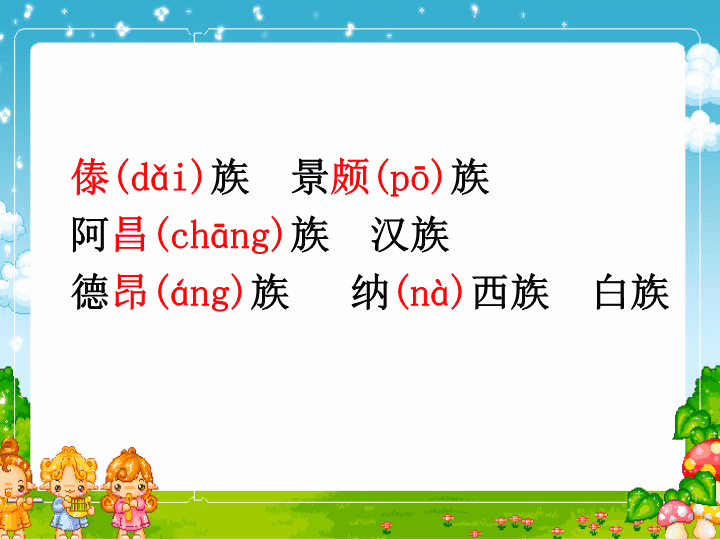 傣(dǎi)族　景颇(pō)族
阿昌(chāng)族　汉族
德昂(áng)族　纳(nà)西族　白族